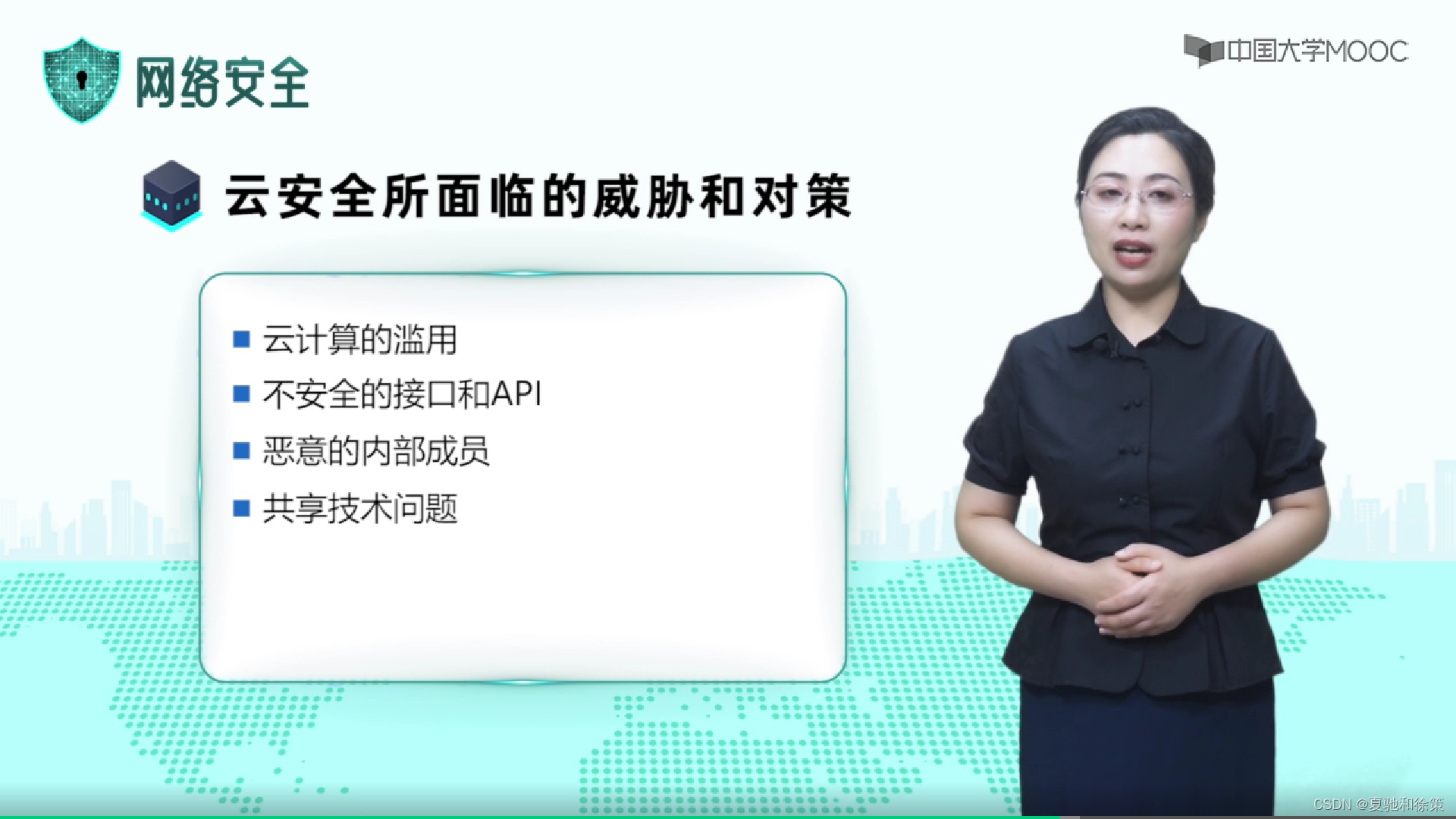 网络安全

中国大学MOOC

云安全所面临的威胁和对策

■ 云计算的滥用
■ 不安全的接口和API
■ 恶意的内部成员
■ 共享技术问题

CSDN @夏驰和徐策